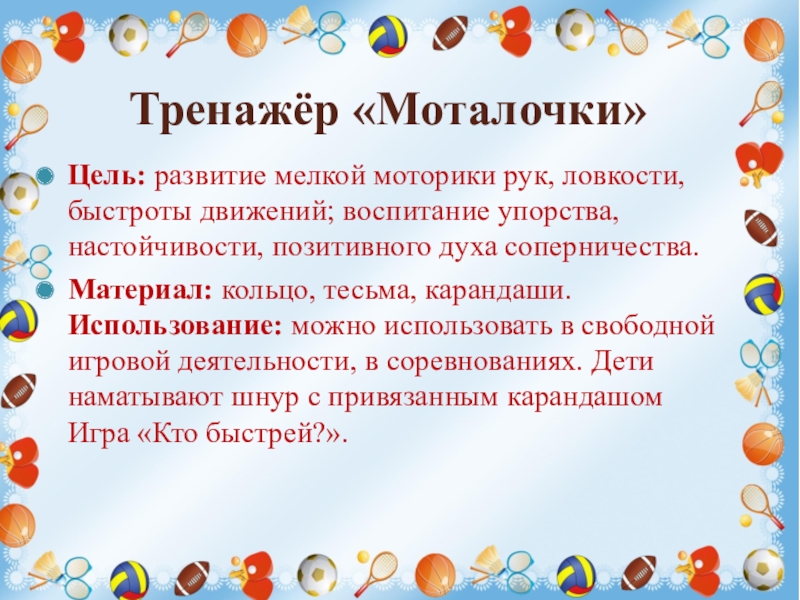 Тренажёр «Моталочки»

Цель: развитие мелкой моторики рук, ловкости, быстроты движений; воспитание упорства, настойчивости, позитивного духа соперничества.

Материал: кольцо, тесьма, карандаши.
Использование: можно использовать в свободной игровой деятельности, в соревнованиях. Дети наматывают шнур с привязанным карандашом Игра «Кто быстрей?».